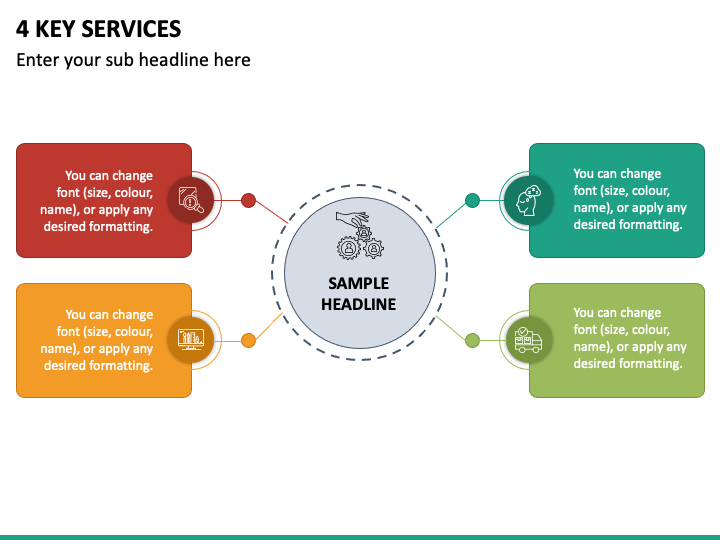 4 KEY SERVICES

Enter your sub headline here

You can change font (size, colour, name), or apply any desired formatting.

You can change font (size, colour, name), or apply any desired formatting.

SAMPLE HEADLINE

You can change font (size, colour, name), or apply any desired formatting.

You can change font (size, colour, name), or apply any desired formatting.